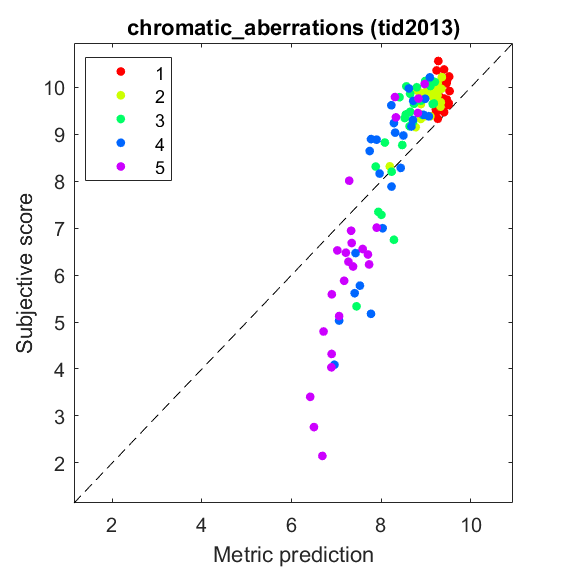 chromatic_aberrations (tid2013)

1
2
3
4
5

Subjective score

10
9
8
7
6
5
4
3
2

2
4
6
8
10

Metric prediction